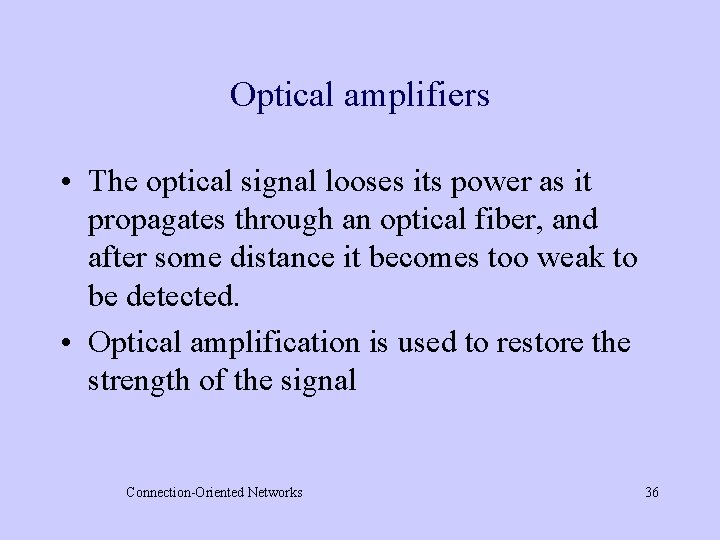 Optical amplifiers

• The optical signal looses its power as it propagates through an optical fiber, and after some distance it becomes too weak to be detected.

• Optical amplification is used to restore the strength of the signal

Connection-Oriented Networks

36